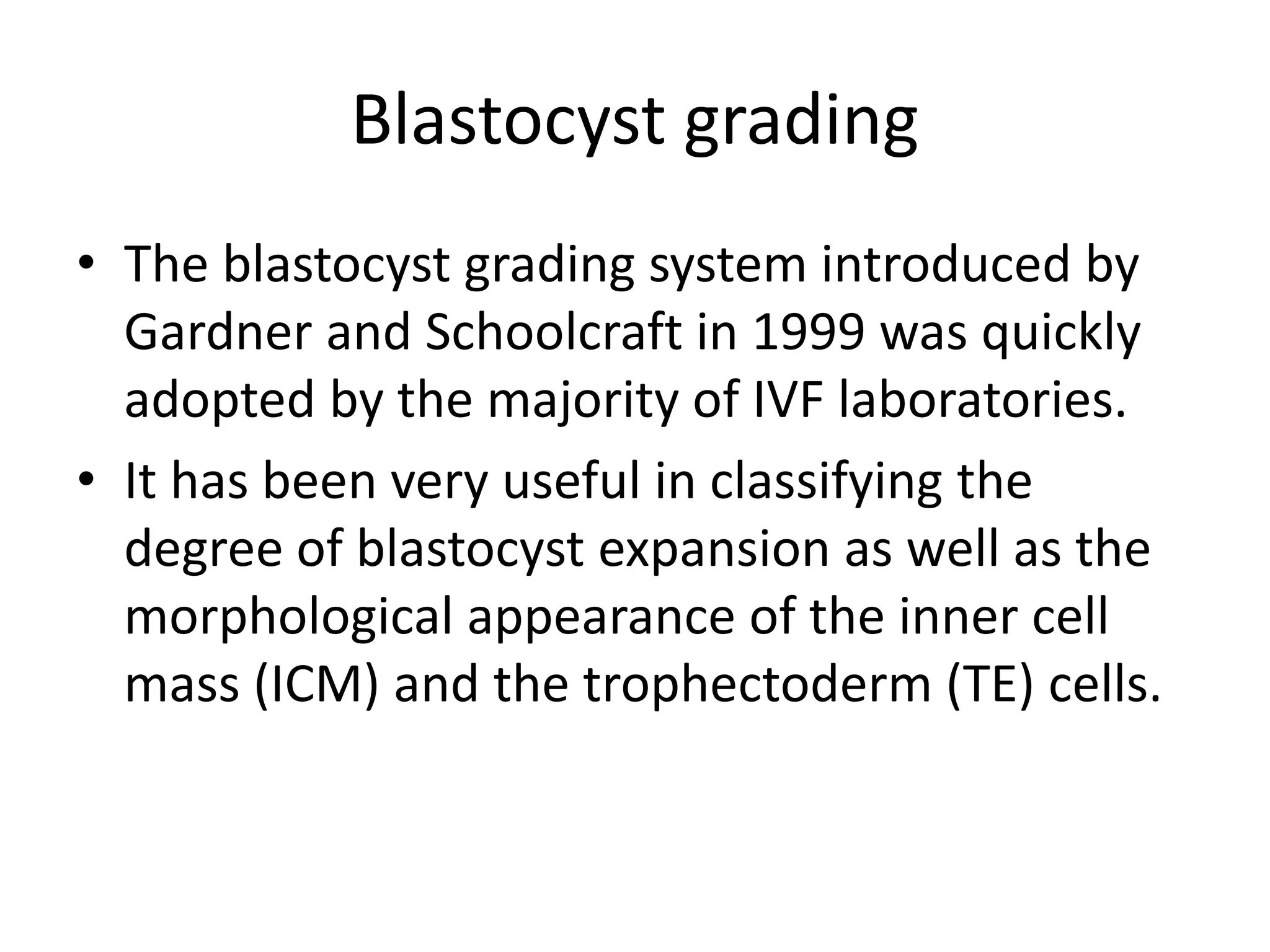 Blastocyst grading

• The blastocyst grading system introduced by Gardner and Schoolcraft in 1999 was quickly adopted by the majority of IVF laboratories.
• It has been very useful in classifying the degree of blastocyst expansion as well as the morphological appearance of the inner cell mass (ICM) and the trophectoderm (TE) cells.